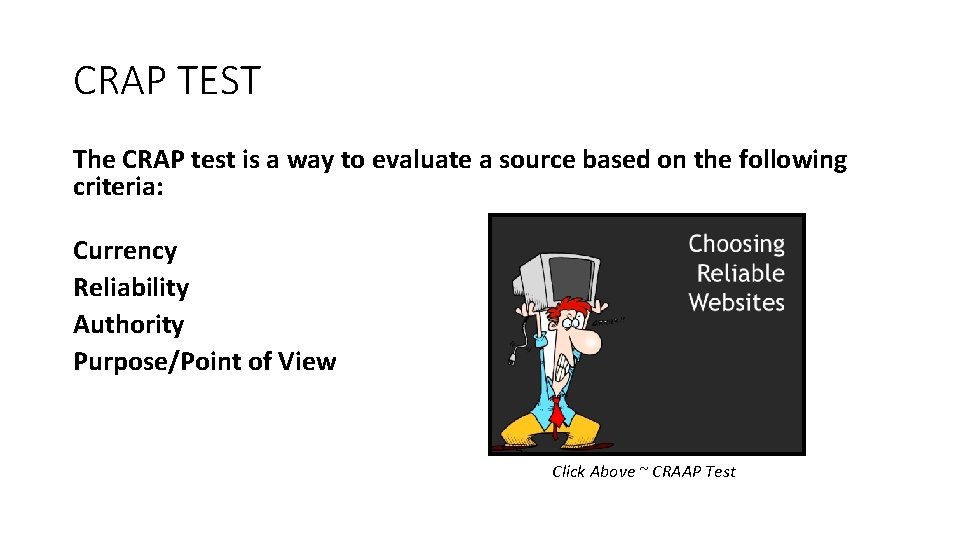 CRAP TEST

The CRAP test is a way to evaluate a source based on the following criteria:

Currency
Reliability
Authority
Purpose/Point of View

Choosing Reliable Websites

Click Above ~ CRAAP Test